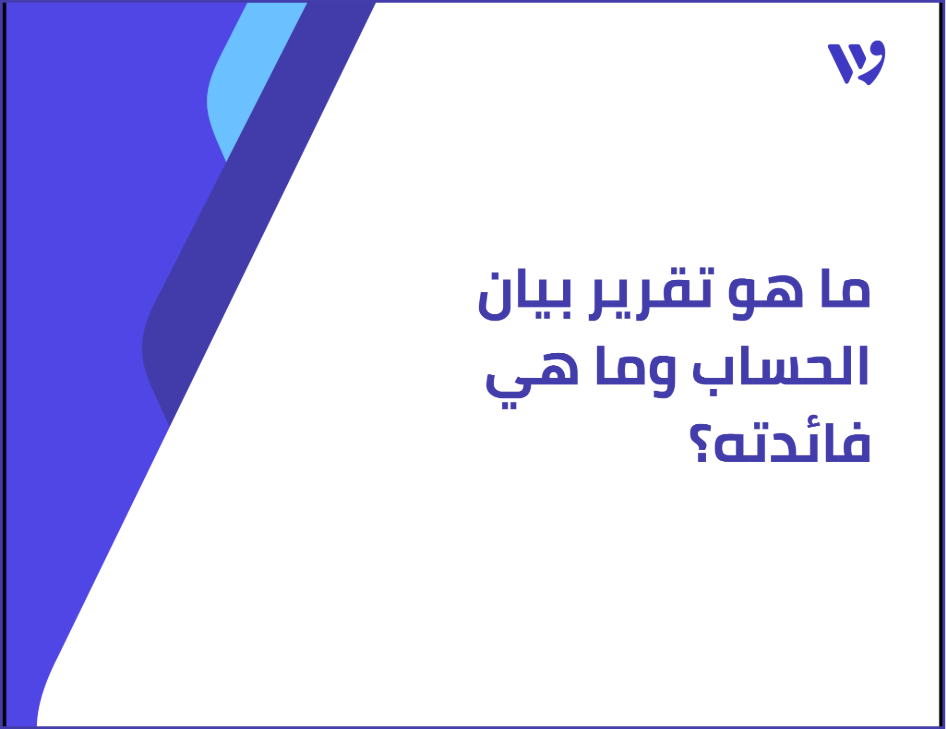 ما هو تقرير بيان الحساب وما هي فائدته؟